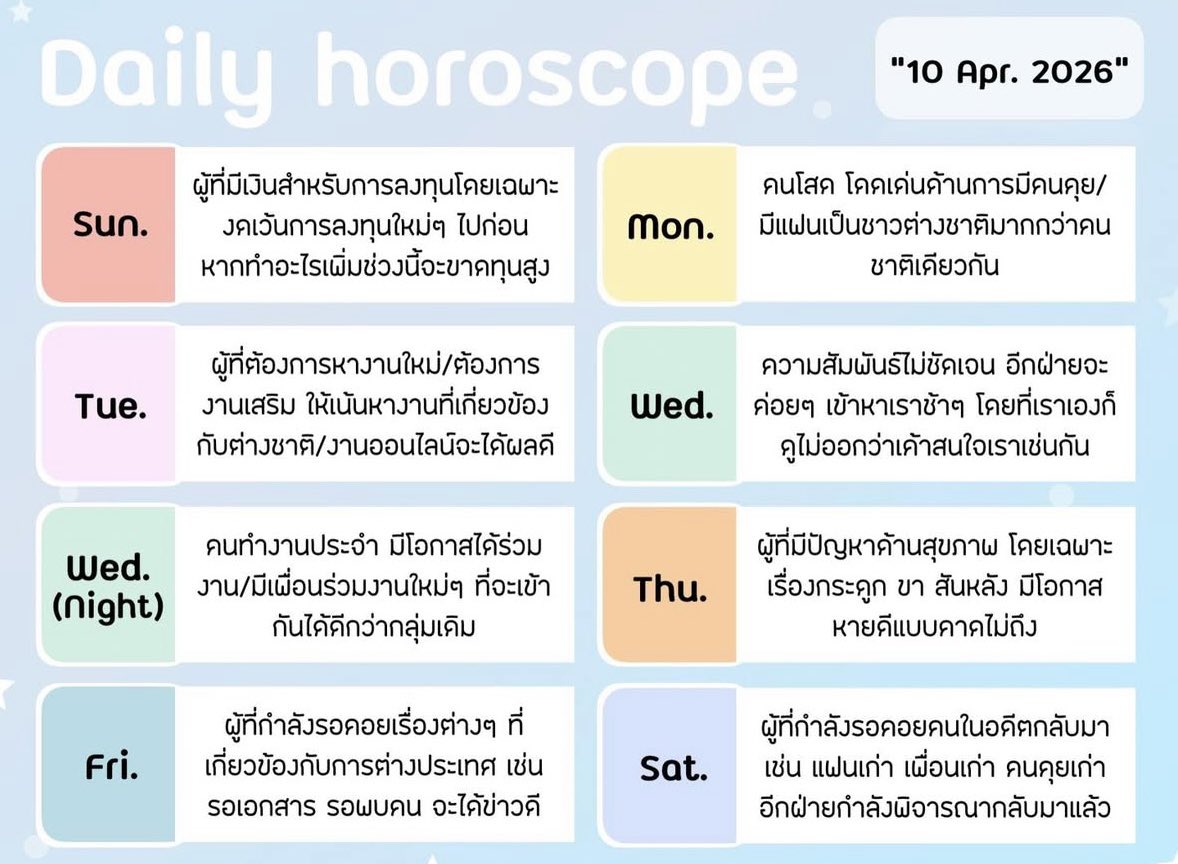 Daily horoscope

"10 Apr. 2026"

Sun.
ผู้ที่มีเงินสำหรับการลงทุนโดยเฉพาะ งดเว้นการลงทุนใหม่ๆ ไปก่อน หากทำอะไรเพิ่มช่วงนี้จะขาดทุนสูง

Tue.
ผู้ที่ต้องการหางานใหม่/ต้องการงานเสริม ให้เน้นหางานที่เกี่ยวข้องกับต่างชาติ/งานออนไลน์จะได้ผลดี

Wed. (Night)
คนทำงานประจำ มีโอกาสได้ร่วมงาน/มีเพื่อนร่วมงานใหม่ๆ ที่จะเข้ากันได้ดีกว่ากลุ่มเดิม

Fri.
ผู้ที่กำลังรอคอยเรื่องต่างๆ ที่เกี่ยวข้องกับการต่างประเทศ เช่น รอเอกสาร รอพบคน จะได้ข่าวดี

Mon.
คนโสด โดดเด่นด้านการมีคนคุย/มีแฟนเป็นชาวต่างชาติมากกว่าคนชาติเดียวกัน

Wed.
ความสัมพันธ์ไม่ชัดเจน อีกฝ่ายจะค่อยๆ เข้าหาเราช้าๆ โดยที่เราเองก็ดูไม่ออกว่าเค้าสนใจเราเช่นกัน

Thu.
ผู้ที่มีปัญหาด้านสุขภาพ โดยเฉพาะเรื่องกระดูก ขา สันหลัง มีโอกาสหายดีแบบคาดไม่ถึง

Sat.
ผู้ที่กำลังรอคอยคนในอดีตกลับมา เช่น แฟนเก่า เพื่อนเก่า คนคุยเก่า อีกฝ่ายกำลังพิจารณากลับมาแล้ว